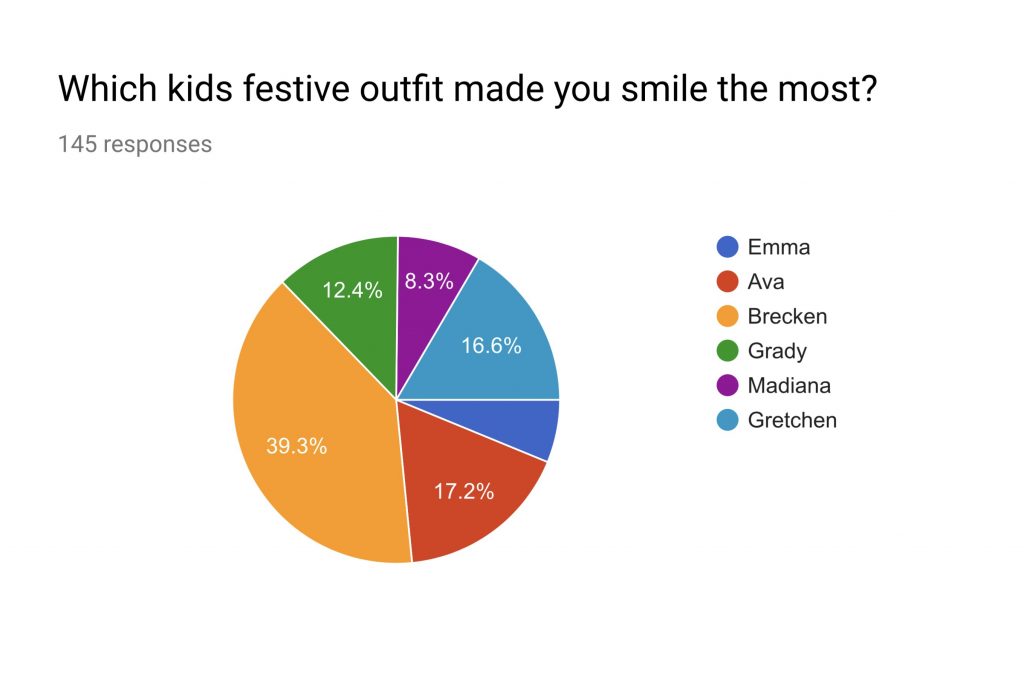 Which kids festive outfit made you smile the most?

145 responses

12.4%
8.3%
16.6%
39.3%
17.2%

Emma
Ava
Brecken
Grady
Madiana
Gretchen